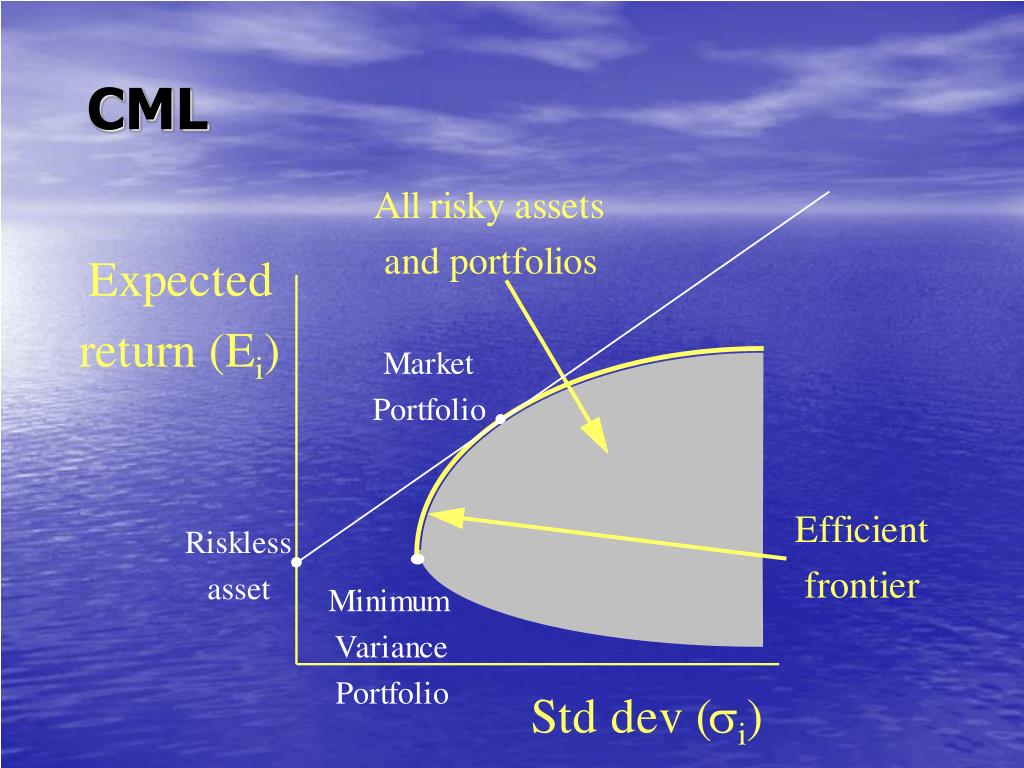 CML

All risky assets and portfolios

Expected return ($E_i$)

Market Portfolio

Riskless asset

Minimum Variance Portfolio

Efficient frontier

Std dev ($\sigma_i$)